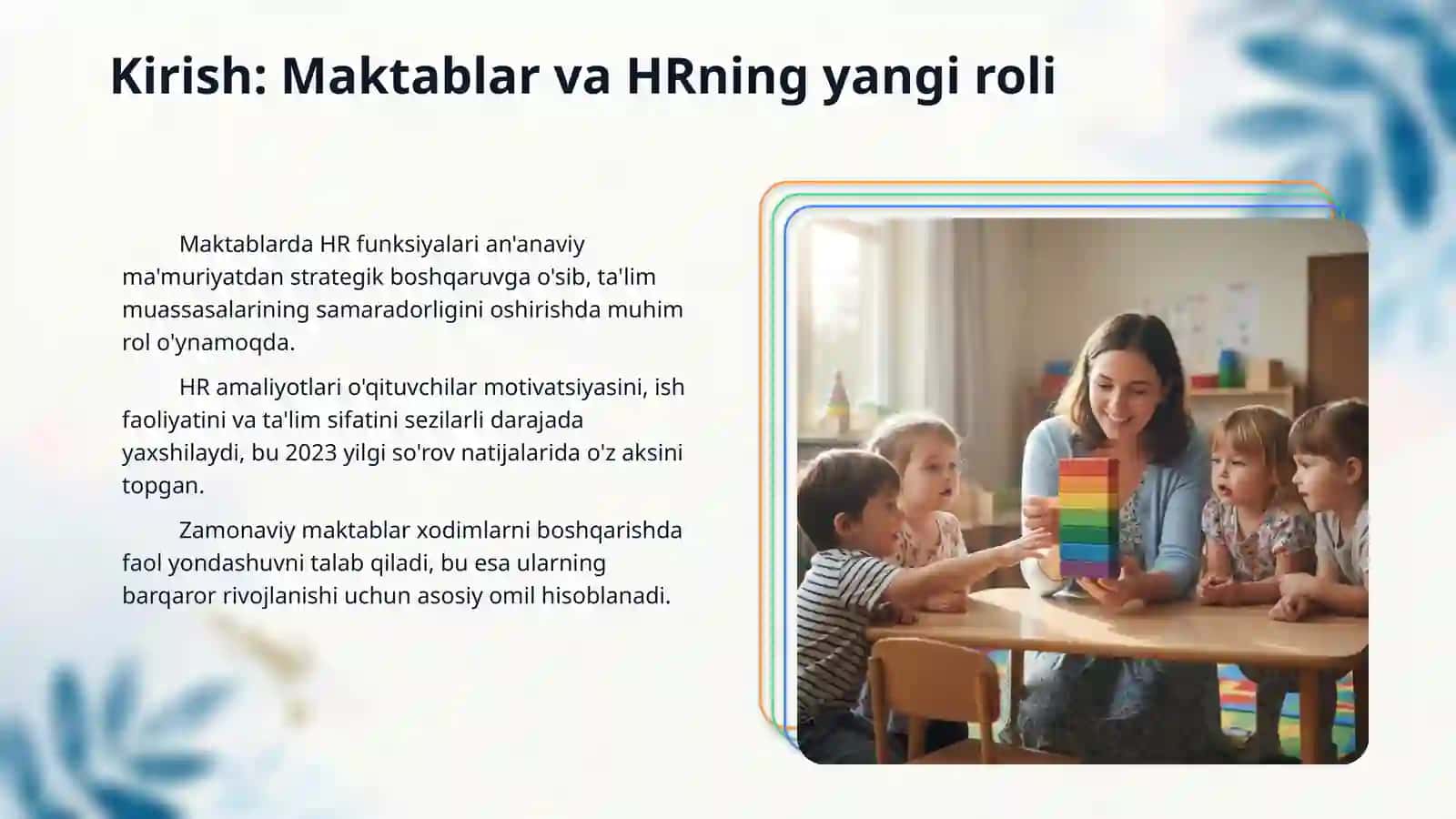 Kirish: Maktablar va HRning yangi roli

Maktablarda HR funksiyalari an'anaviy ma'muriyatdan strategik boshqaruvga o'sib, ta'lim muassasalarining samaradorligini oshirishda muhim rol o'ynamoqda.

HR amaliyotlari o'qituvchilar motivatsiyasini, ish faoliyatini va ta'lim sifatini sezilarli darajada yaxshilaydi, bu 2023 yilgi so'rov natijalarida o'z aksini topgan.

Zamonaviy maktablar xodimlarni boshqarishda faol yondashuvni talab qiladi, bu esa ularning barqaror rivojlanishi uchun asosiy omil hisoblanadi.